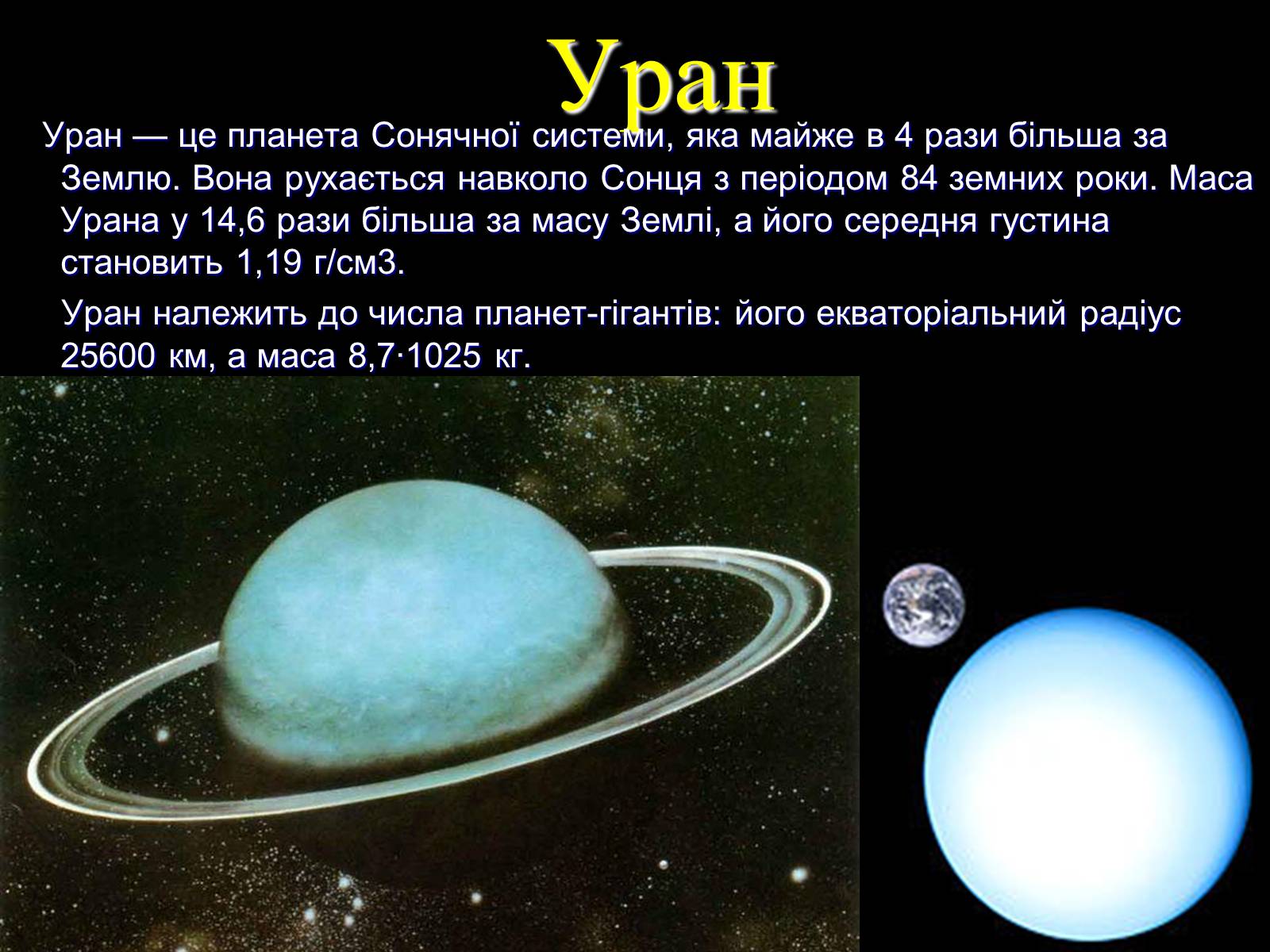 Уран

Уран — це планета Сонячної системи, яка майже в 4 рази більша за Землю. Вона рухається навколо Сонця з періодом 84 земних роки. Маса Урана у 14,6 рази більша за масу Землі, а його середня густина становить 1,19 г/см3.

Уран належить до числа планет-гігантів: його екваторіальний радіус 25600 км, а маса 8,7·1025 кг.